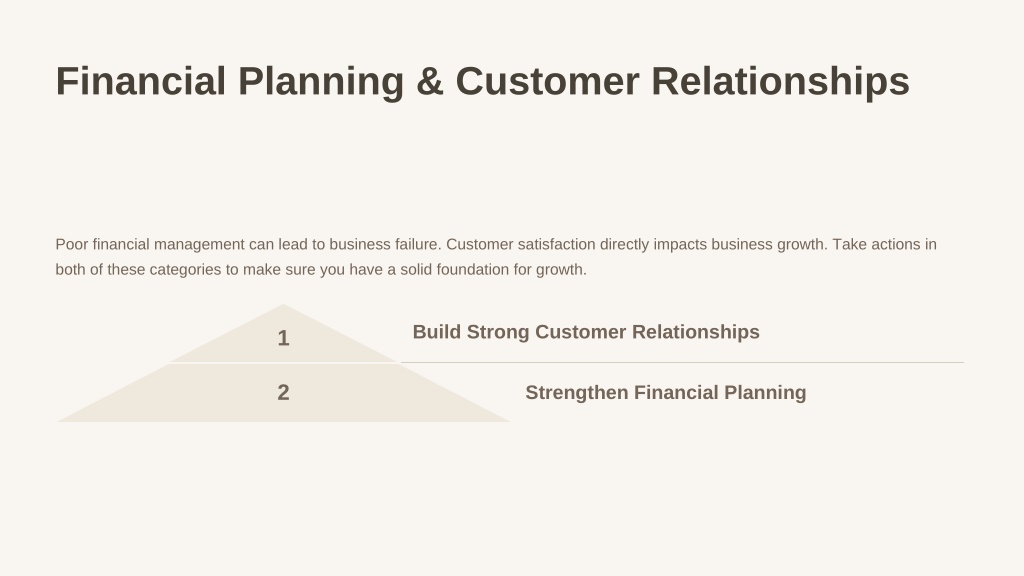 Financial Planning & Customer Relationships

Poor financial management can lead to business failure. Customer satisfaction directly impacts business growth. Take actions in both of these categories to make sure you have a solid foundation for growth.

1

Build Strong Customer Relationships

2

Strengthen Financial Planning